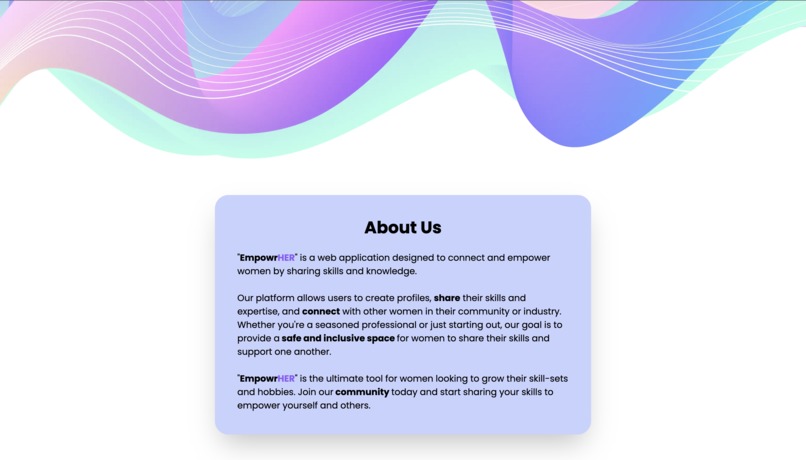 About Us

"EmpowrHER" is a web application designed to connect and empower women by sharing skills and knowledge.

Our platform allows users to create profiles, share their skills and expertise, and connect with other women in their community or industry. Whether you're a seasoned professional or just starting out, our goal is to provide a safe and inclusive space for women to share their skills and support one another.

"EmpowrHER" is the ultimate tool for women looking to grow their skill-sets and hobbies. Join our community today and start sharing your skills to empower yourself and others.